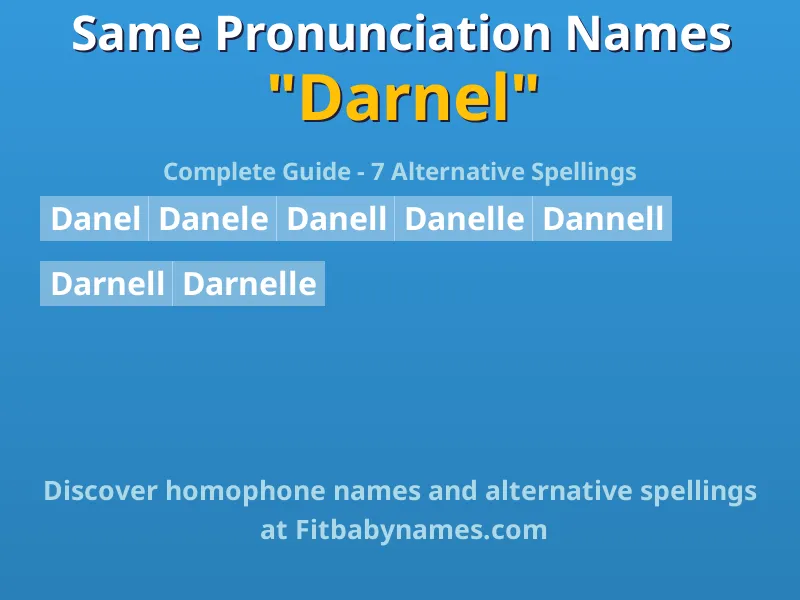 Same Pronunciation Names
"Darnel"

Complete Guide - 7 Alternative Spellings

Danel Danele Danell Danelle Dannell

Darnell Darnelle

Discover homophone names and alternative spellings at Fitbabynames.com